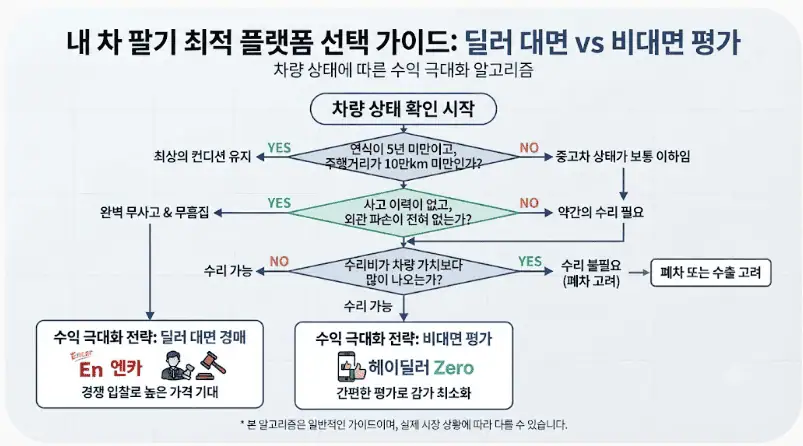 내 차 팔기 최적 플랫폼 선택 가이드: 딜러 대면 vs 비대면 평가
차량 상태에 따른 수익 극대화 알고리즘

차량 상태 확인 시작

연식이 5년 미만이고, 주행거리가 10만km 미만인가?
YES
최상의 컨디션 유지
NO
중고차 상태가 보통 이하임

사고 이력이 없고, 외관 파손이 전혀 없는가?
YES
완벽 무사고 & 무흠집
NO
약간의 수리 필요

수리비가 차량 가치보다 많이 나오는가?
NO
수리 가능
YES
수리 불필요 (폐차 고려)
폐차 또는 수출 고려

수리 가능

수익 극대화 전략: 딜러 대면 경매
Encar
En 엔카
경쟁 입찰로 높은 가격 기대

수익 극대화 전략: 비대면 평가
헤이딜러 Zero
간편한 평가로 감가 최소화

* 본 알고리즘은 일반적인 가이드이며, 실제 시장 상황에 따라 다를 수 있습니다.